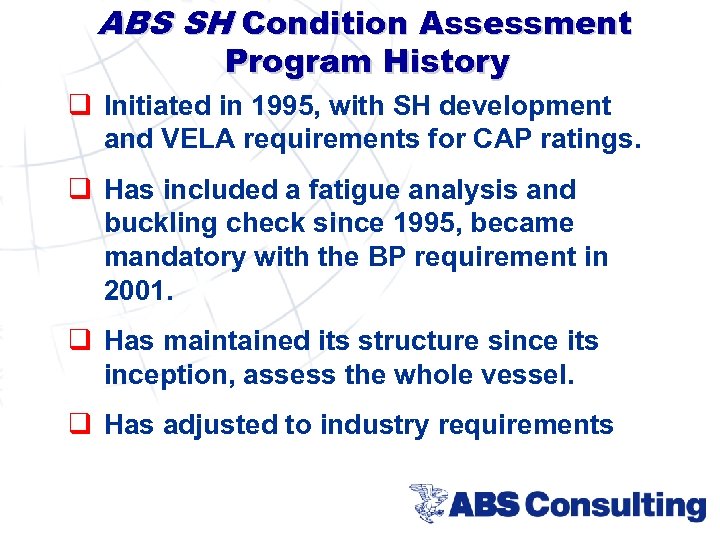 ABS SH Condition Assessment Program History

❑ Initiated in 1995, with SH development and VELA requirements for CAP ratings.

❑ Has included a fatigue analysis and buckling check since 1995, became mandatory with the BP requirement in 2001.

❑ Has maintained its structure since its inception, assess the whole vessel.

❑ Has adjusted to industry requirements

ABS Consulting